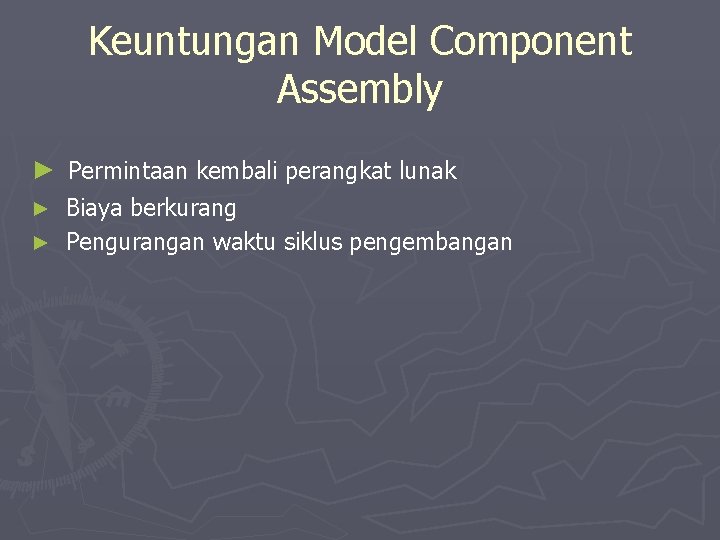 Keuntungan Model Component Assembly

► Permintaan kembali perangkat lunak
► Biaya berkurang
► Pengurangan waktu siklus pengembangan